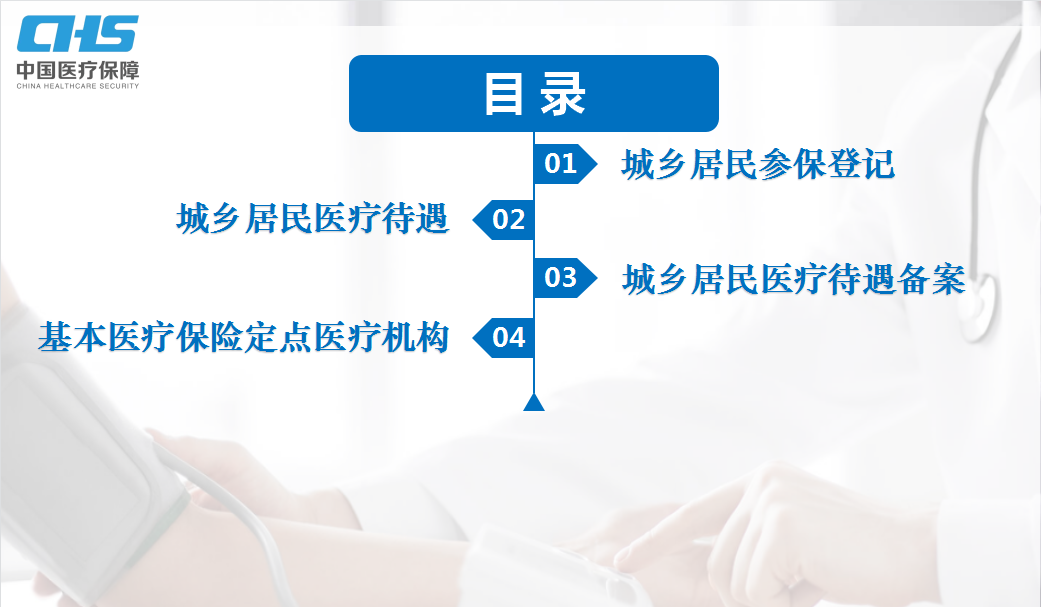 CHS
中国医疗保障
CHINA HEALTHCARE SECURITY

目录

01 城乡居民参保登记

城乡居民医疗待遇 02

03 城乡居民医疗待遇备案

基本医疗保险定点医疗机构 04